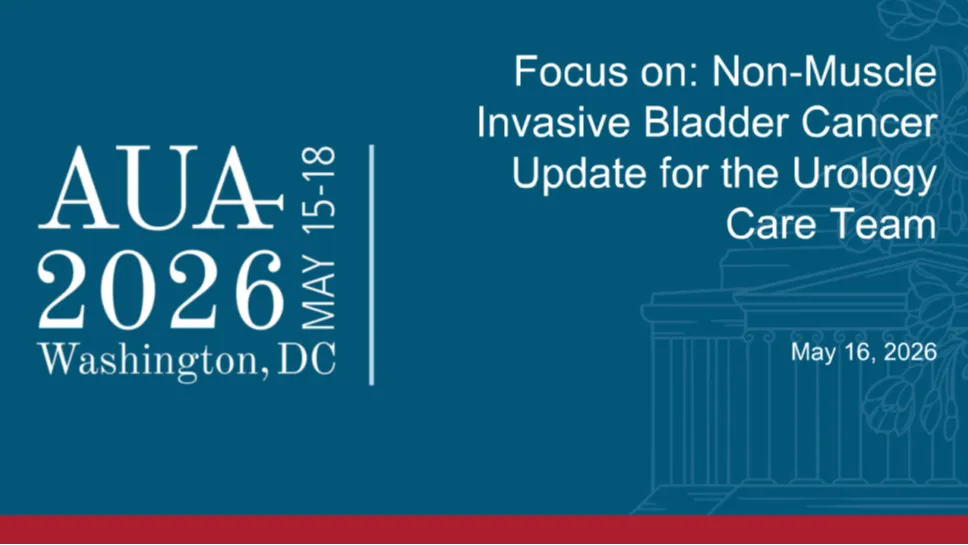 AUA
2026
MAY 15-18
Washington, DC

Focus on: Non-Muscle Invasive Bladder Cancer Update for the Urology Care Team

May 16, 2026